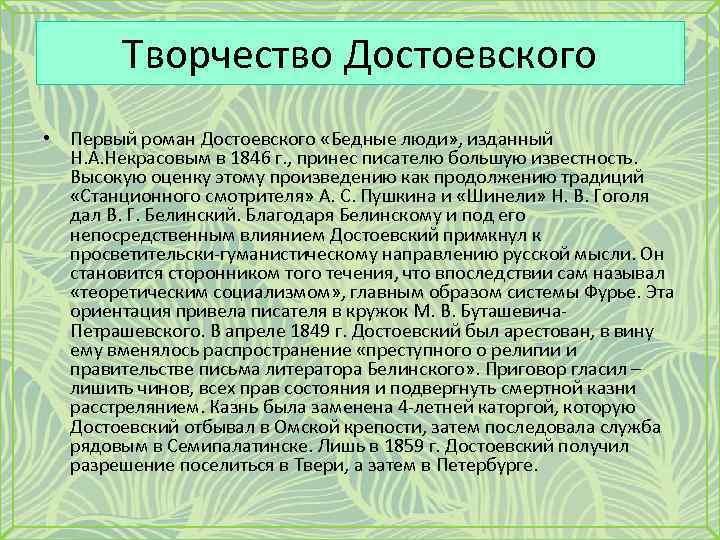 Творчество Достоевского

• Первый роман Достоевского «Бедные люди», изданный Н.А.Некрасовым в 1846 г., принес писателю большую известность. Высокую оценку этому произведению как продолжению традиций «Станционного смотрителя» А. С. Пушкина и «Шинели» Н. В. Гоголя дал В. Г. Белинский. Благодаря Белинскому и под его непосредственным влиянием Достоевский примкнул к просветительски-гуманистическому направлению русской мысли. Он становится сторонником того течения, что впоследствии сам называл «теоретическим социализмом», главным образом системы Фурье. Эта ориентация привела писателя в кружок М. В. Буташевича-Петрашевского. В апреле 1849 г. Достоевский был арестован, в вину ему вменялось распространение «преступного о религии и правительстве письма литератора Белинского». Приговор гласил – лишить чинов, всех прав состояния и подвергнуть смертной казни расстрелянием. Казнь была заменена 4-летней каторгой, которую Достоевский отбывал в Омской крепости, затем последовала служба рядовым в Семипалатинске. Лишь в 1859 г. Достоевский получил разрешение поселиться в Твери, а затем в Петербурге.